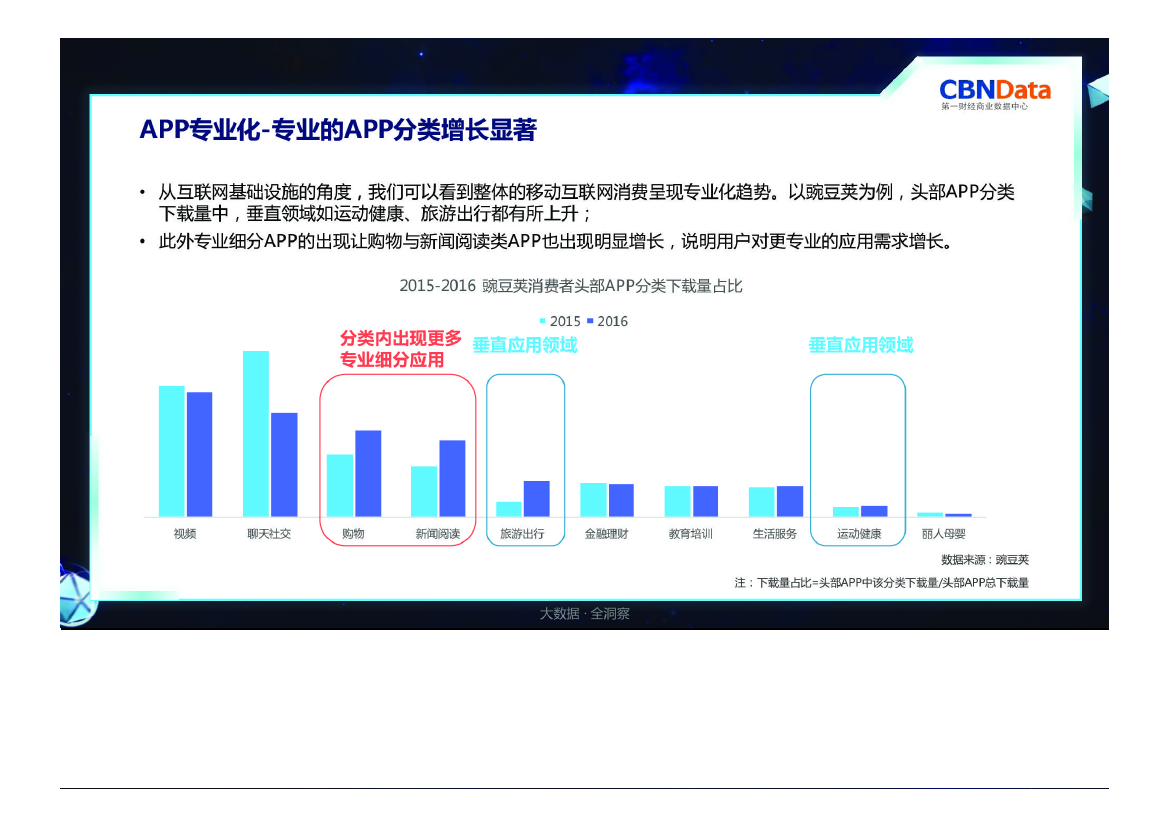 CBNData
第一财经商业数据中心

APP专业化-专业的APP分类增长显著

• 从互联网基础设施的角度，我们可以看到整体的移动互联网消费呈现专业化趋势。以豌豆荚为例，头部APP分类下载量中，垂直领域如运动健康、旅游出行都有所上升；
• 此外专业细分APP的出现让购物与新闻阅读类APP也出现明显增长，说明用户对更专业的应用需求增长。

2015-2016 豌豆荚消费者头部APP分类下载量占比

2015 2016

分类内出现更多专业细分应用
垂直应用领域
垂直应用领域

视频
聊天社交
购物
新闻阅读
旅游出行
金融理财
教育培训
生活服务
运动健康
丽人母婴

数据来源：豌豆荚
注：下载量占比=头部APP中该分类下载量/头部APP总下载量

大数据 · 全洞察